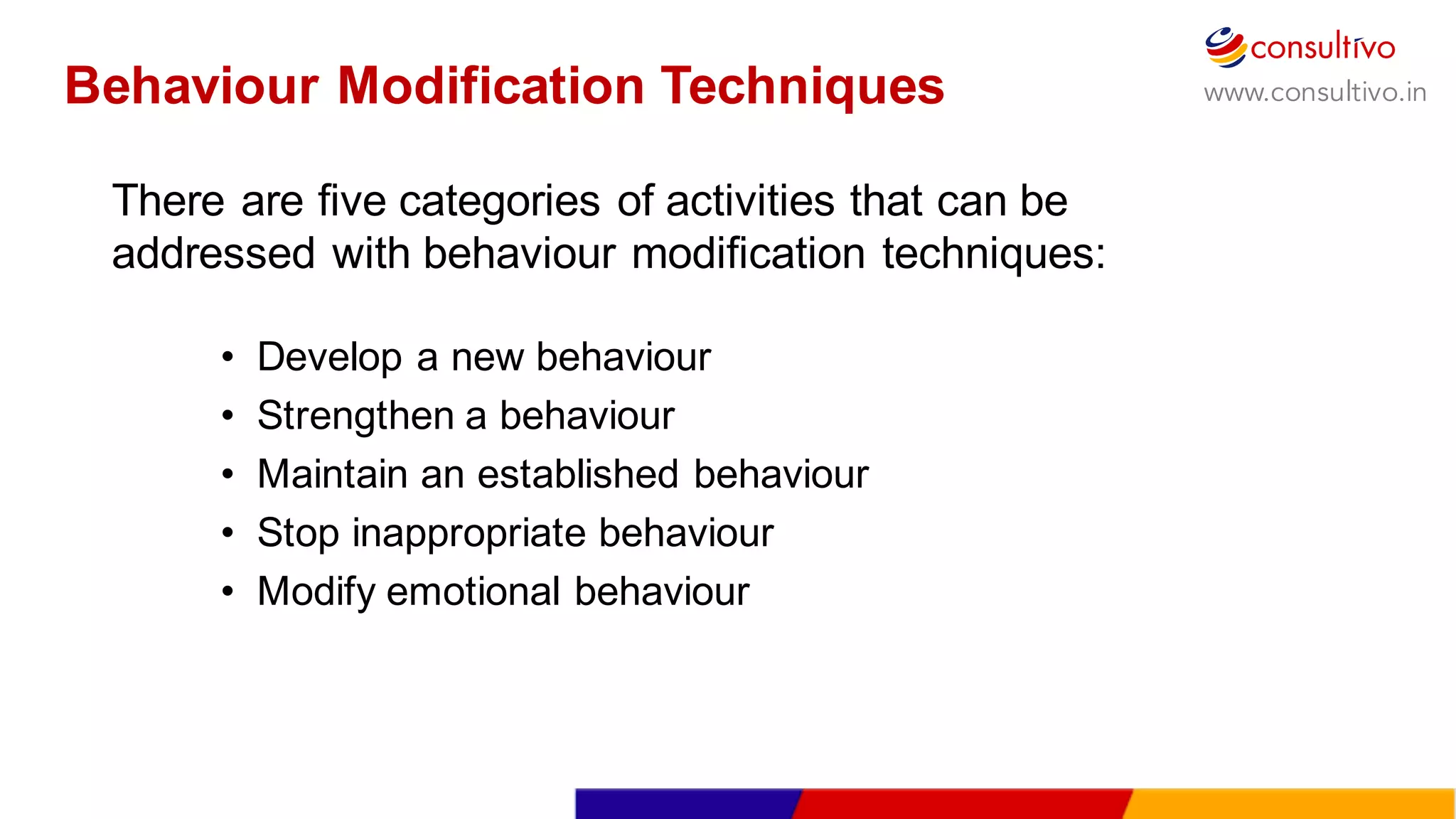 consultivo
www.consultivo.in

Behaviour Modification Techniques

There are five categories of activities that can be addressed with behaviour modification techniques:

• Develop a new behaviour
• Strengthen a behaviour
• Maintain an established behaviour
• Stop inappropriate behaviour
• Modify emotional behaviour